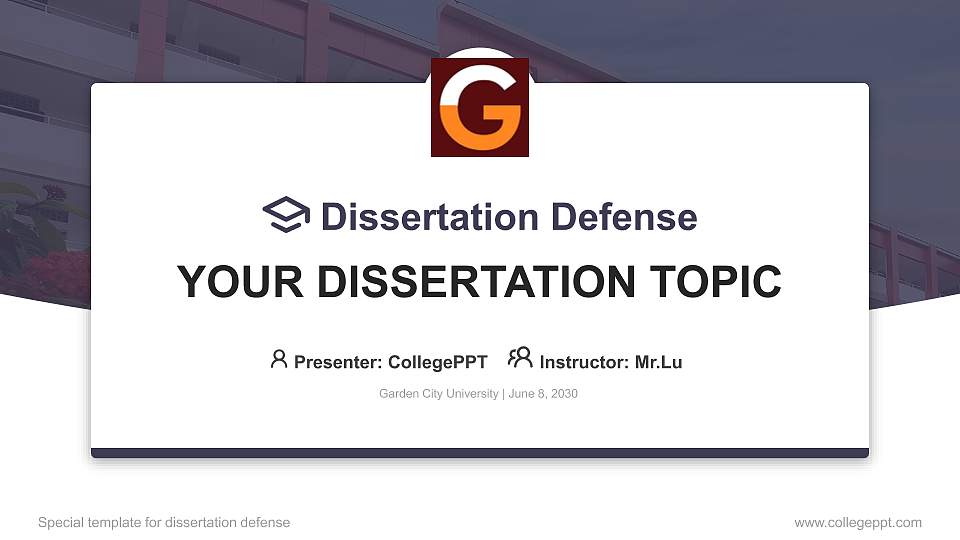 G

Dissertation Defense

YOUR DISSERTATION TOPIC

Presenter: CollegePPT Instructor: Mr.Lu

Garden City University | June 8, 2030

Special template for dissertation defense

www.collegeppt.com